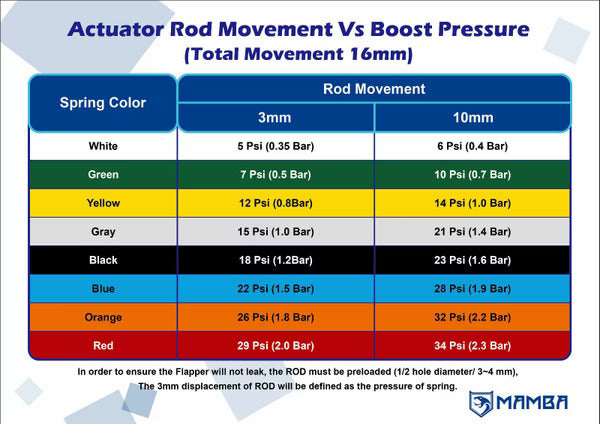 Actuator Rod Movement Vs Boost Pressure
(Total Movement 16mm)

| Spring Color | Rod Movement 3mm | Rod Movement 10mm |
|---|---|---|
| White | 5 Psi (0.35 Bar) | 6 Psi (0.4 Bar) |
| Green | 7 Psi (0.5 Bar) | 10 Psi (0.7 Bar) |
| Yellow | 12 Psi (0.8Bar) | 14 Psi (1.0 Bar) |
| Gray | 15 Psi (1.0 Bar) | 21 Psi (1.4 Bar) |
| Black | 18 Psi (1.2Bar) | 23 Psi (1.6 Bar) |
| Blue | 22 Psi (1.5 Bar) | 28 Psi (1.9 Bar) |
| Orange | 26 Psi (1.8 Bar) | 32 Psi (2.2 Bar) |
| Red | 29 Psi (2.0 Bar) | 34 Psi (2.3 Bar) |

In order to ensure the Flapper will not leak, the ROD must be preloaded (1/2 hole diameter/ 3~4 mm),
The 3mm displacement of ROD will be defined as the pressure of spring.

MAMBA